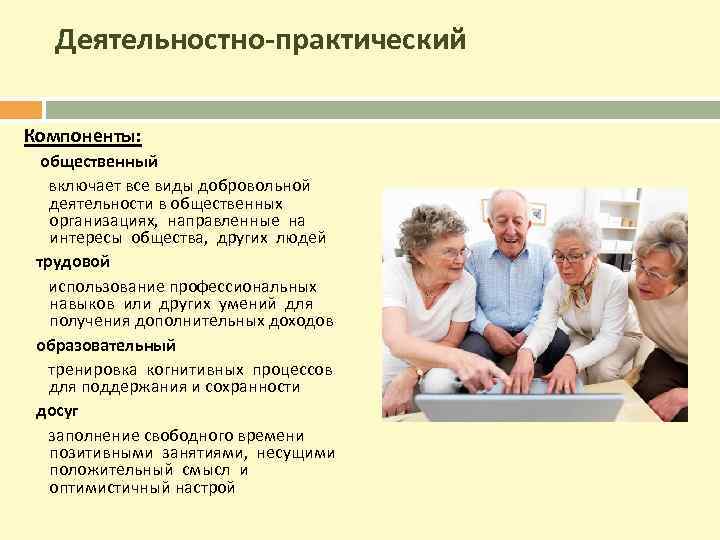 Деятельностно-практический

Компоненты:

общественный

включает все виды добровольной деятельности в общественных организациях, направленные на интересы общества, других людей

трудовой

использование профессиональных навыков или других умений для получения дополнительных доходов

образовательный

тренировка когнитивных процессов для поддержания и сохранности

досуг

заполнение свободного времени позитивными занятиями, несущими положительный смысл и оптимистичный настрой